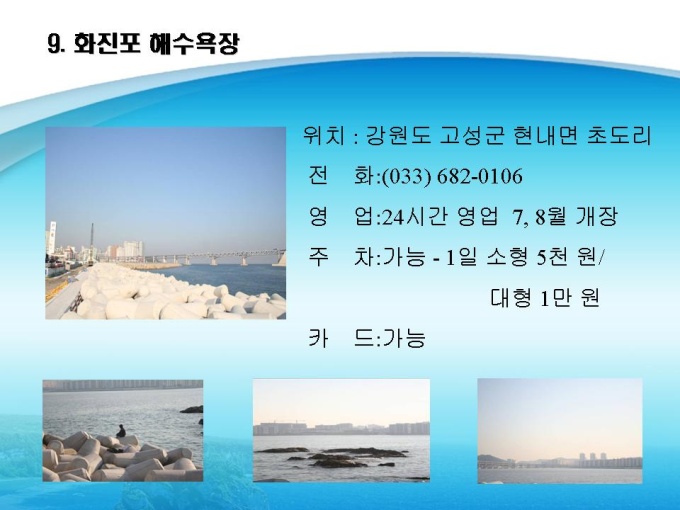 9. 화진포 해수욕장

위치 : 강원도 고성군 현내면 초도리
전 화:(033) 682-0106
영 업:24시간 영업 7, 8월 개장
주 차:가능 - 1일 소형 5천 원/ 대형 1만 원
카 드:가능